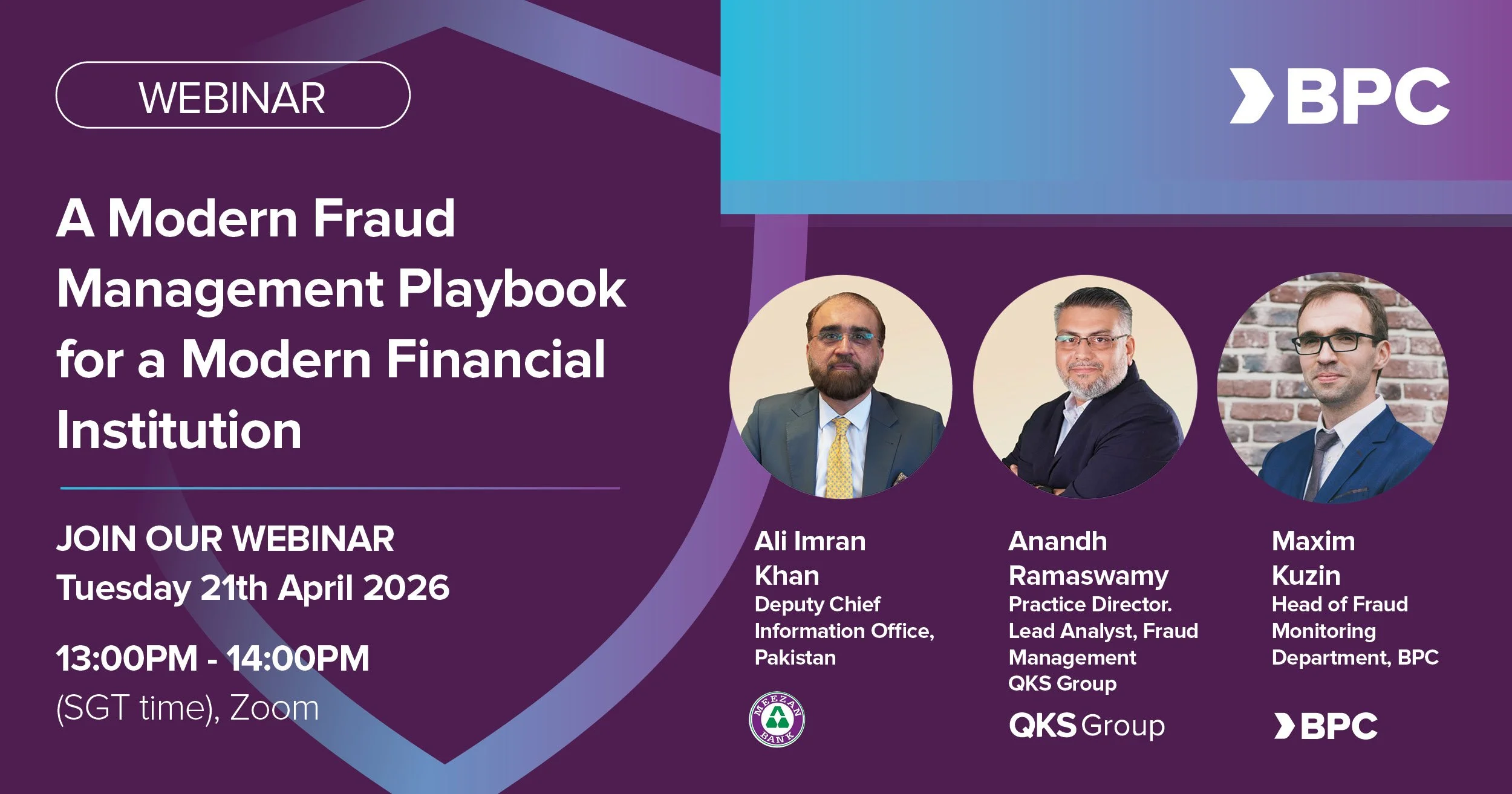 WEBINAR

BPC

A Modern Fraud Management Playbook for a Modern Financial Institution

JOIN OUR WEBINAR
Tuesday 21th April 2026

13:00PM - 14:00PM
(SGT time), Zoom

Ali Imran Khan
Deputy Chief Information Office, Pakistan

MEEZAN BANK

Anandh Ramaswamy
Practice Director. Lead Analyst, Fraud Management QKS Group

QKS Group

Maxim Kuzin
Head of Fraud Monitoring Department, BPC

BPC